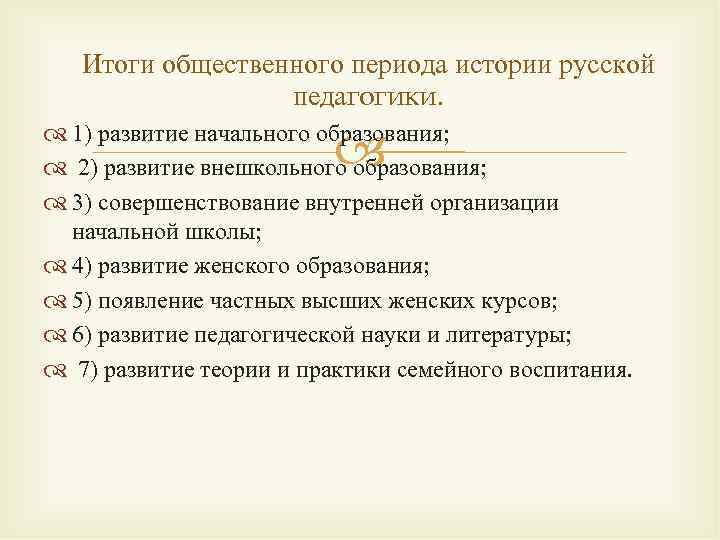 Итоги общественного периода истории русской педагогики.

1) развитие начального образования;

2) развитие внешкольного образования;

3) совершенствование внутренней организации начальной школы;

4) развитие женского образования;

5) появление частных высших женских курсов;

6) развитие педагогической науки и литературы;

7) развитие теории и практики семейного воспитания.